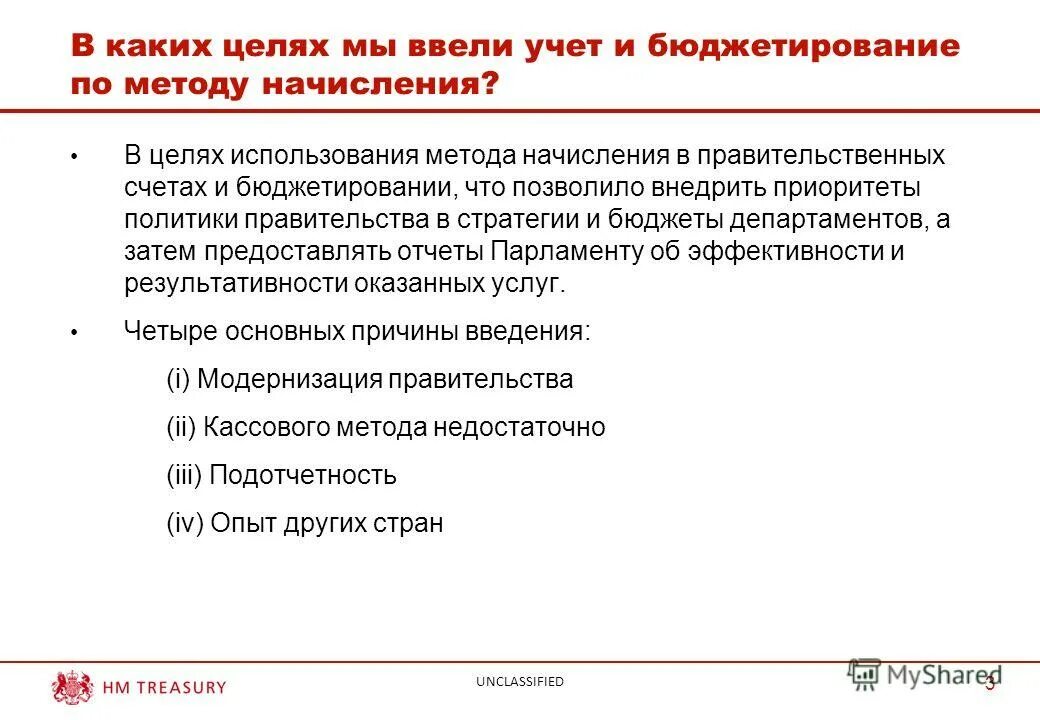 В каких целях мы ввели учет и бюджетирование по методу начисления?

• В целях использования метода начисления в правительственных счетах и бюджетировании, что позволило внедрить приоритеты политики правительства в стратегии и бюджеты департаментов, а затем предоставлять отчеты Парламенту об эффективности и результативности оказанных услуг.

• Четыре основных причины введения:

(i) Модернизация правительства

(ii) Кассового метода недостаточно

(iii) Подотчетность

(iv) Опыт других стран

HM TREASURY

UNCLASSIFIED

MyShared

3